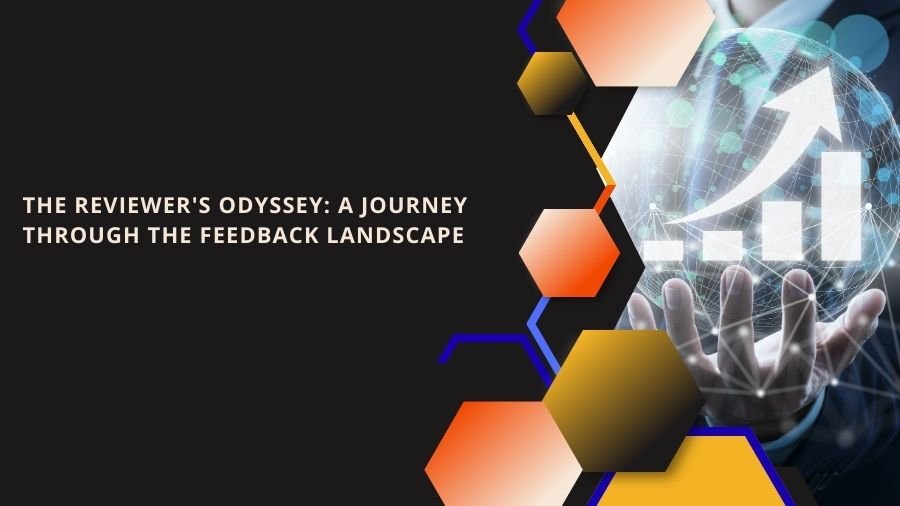 THE REVIEWER'S ODYSSEY: A JOURNEY THROUGH THE FEEDBACK LANDSCAPE